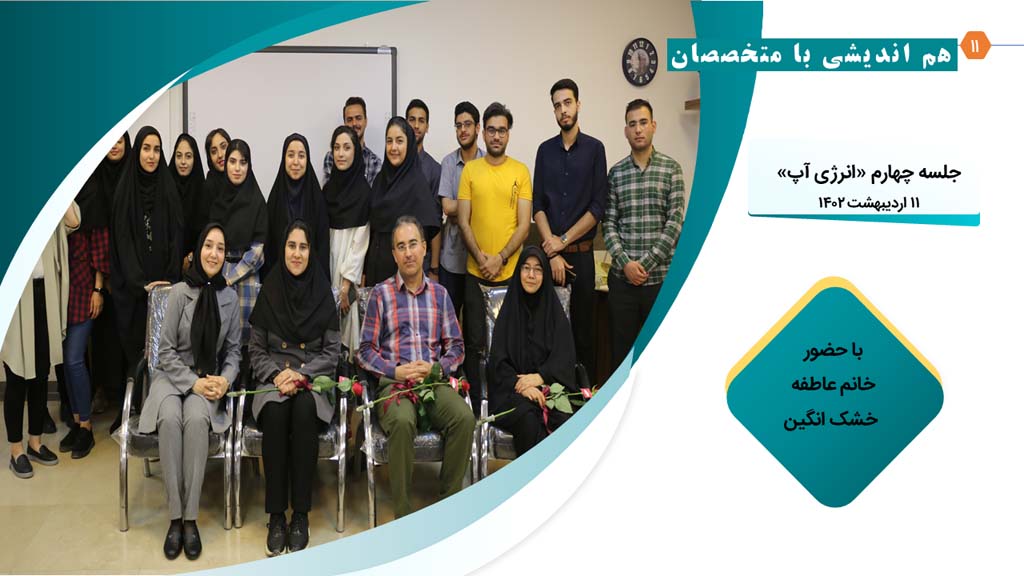 ۱۱

هم اندیشی با متخصصان

جلسه چهارم «انرژی آپ»
۱۱ اردیبهشت ۱۴۰۲

با حضور
خانم عاطفه
خشک انگین